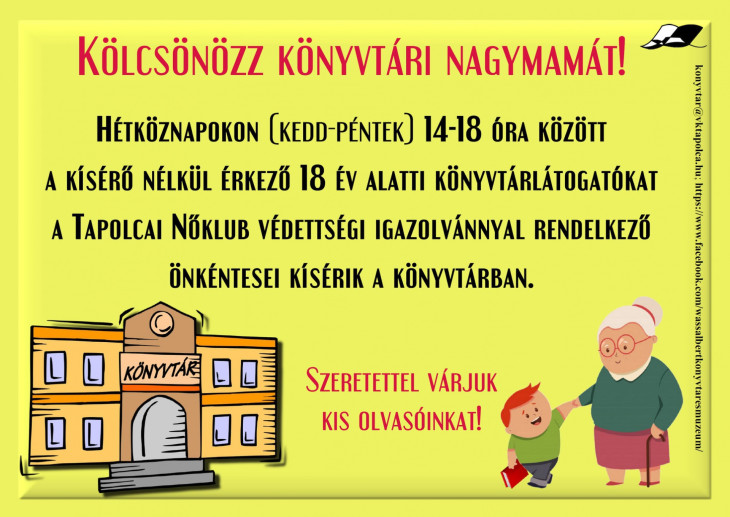 Kölcsönözz könyvtári nagymamát!

Hétköznapokon (kedd-péntek) 14-18 óra között a kísérő nélkül érkező 18 év alatti könyvtárlátogatókat a Tapolcai Nőklub védettségi igazolvánnyal rendelkező önkéntesei kísérik a könyvtárban.

KÖNYVTÁR

Szeretettel várjuk kis olvasóinkat!

konyvtar@vktapolca.hu; https://www.facebook.com/wassalbertkonyvtaresmuzeum/